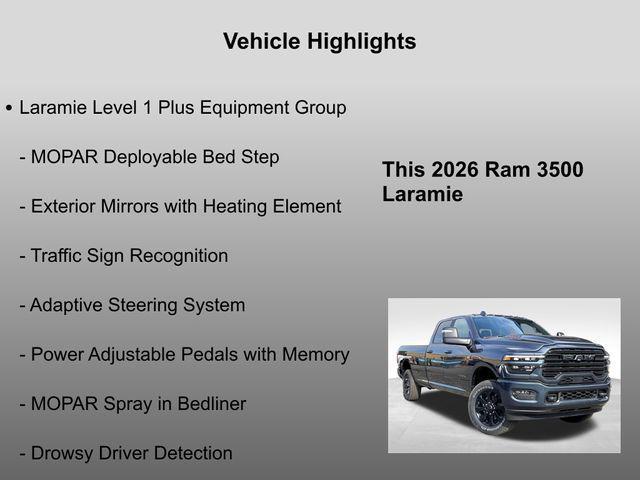 Vehicle Highlights

• Laramie Level 1 Plus Equipment Group

- MOPAR Deployable Bed Step

- Exterior Mirrors with Heating Element

- Traffic Sign Recognition

- Adaptive Steering System

- Power Adjustable Pedals with Memory

- MOPAR Spray in Bedliner

- Drowsy Driver Detection

This 2026 Ram 3500 Laramie

RAM